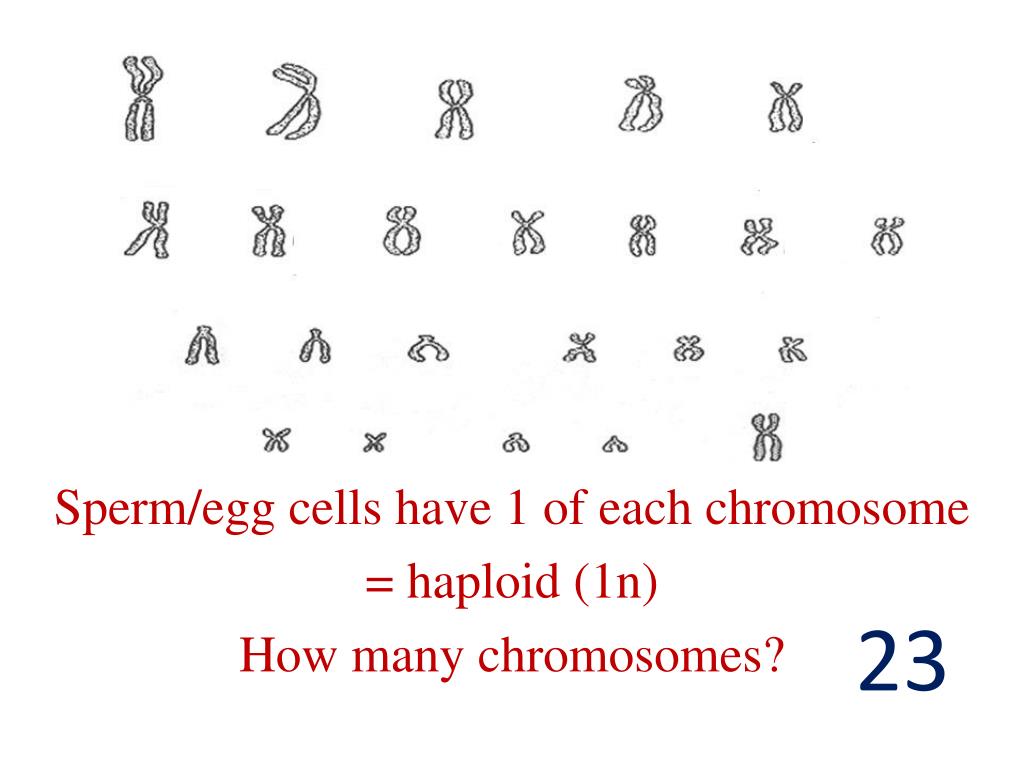 Sperm/egg cells have 1 of each chromosome
= haploid (1n)
How many chromosomes? 23